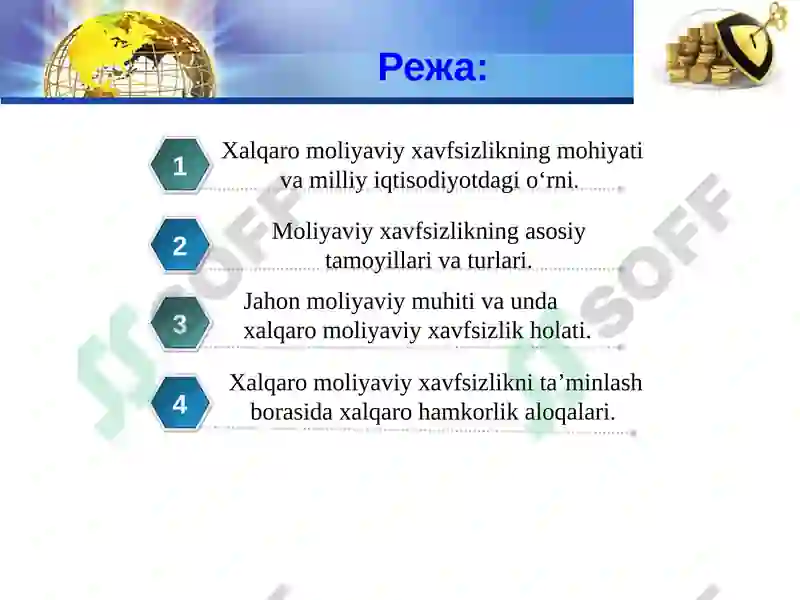 Режа:

1 Xalqaro moliyaviy xavfsizlikning mohiyati va milliy iqtisodiyotdagi o‘rni.

2 Moliyaviy xavfsizlikning asosiy tamoyillari va turlari.

3 Jahon moliyaviy muhiti va unda xalqaro moliyaviy xavfsizlik holati.

4 Xalqaro moliyaviy xavfsizlikni ta’minlash borasida xalqaro hamkorlik aloqalari.

SOFF

SOFF